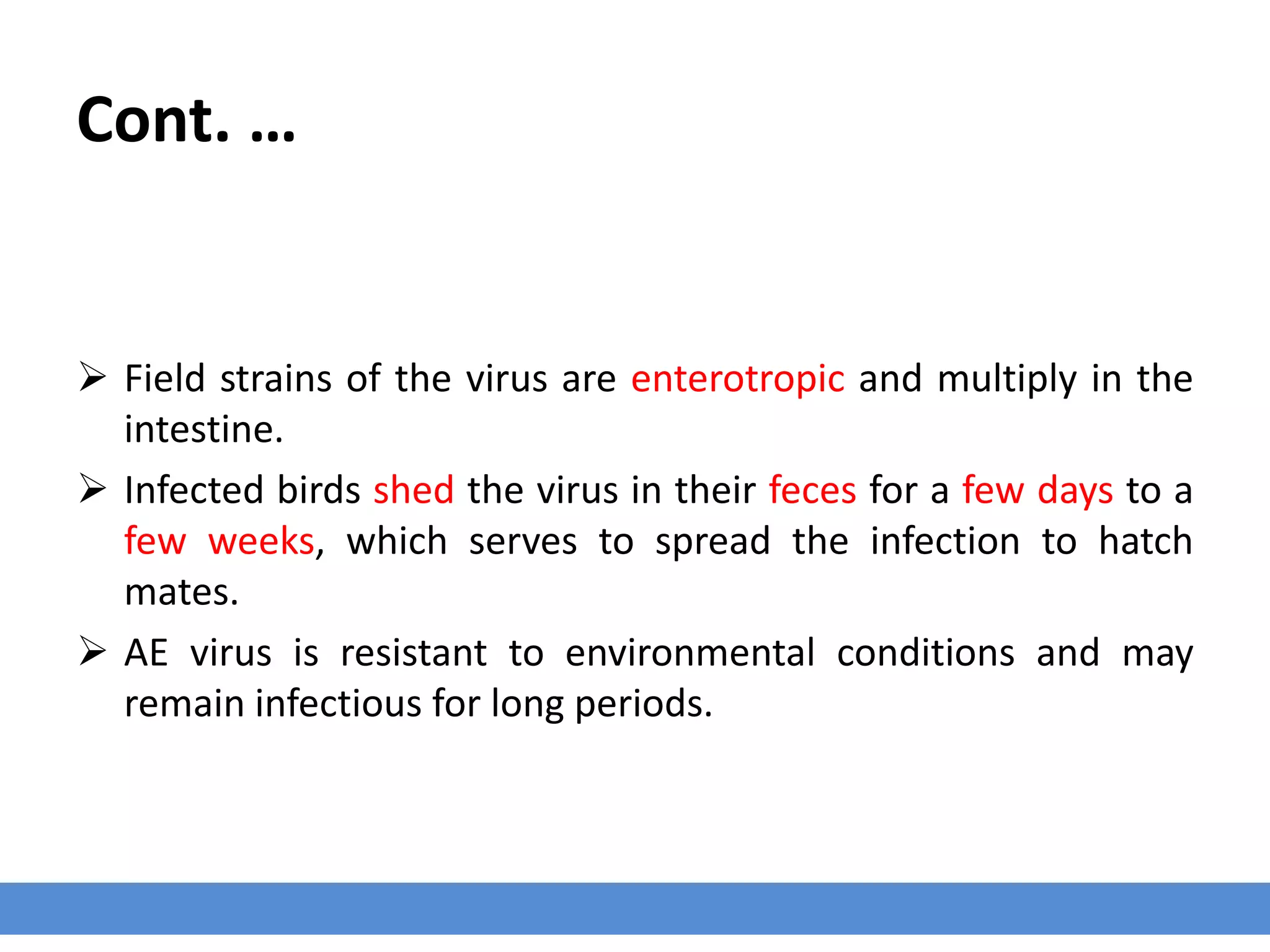 Cont. …

➢ Field strains of the virus are enterotropic and multiply in the intestine.

➢ Infected birds shed the virus in their feces for a few days to a few weeks, which serves to spread the infection to hatch mates.

➢ AE virus is resistant to environmental conditions and may remain infectious for long periods.